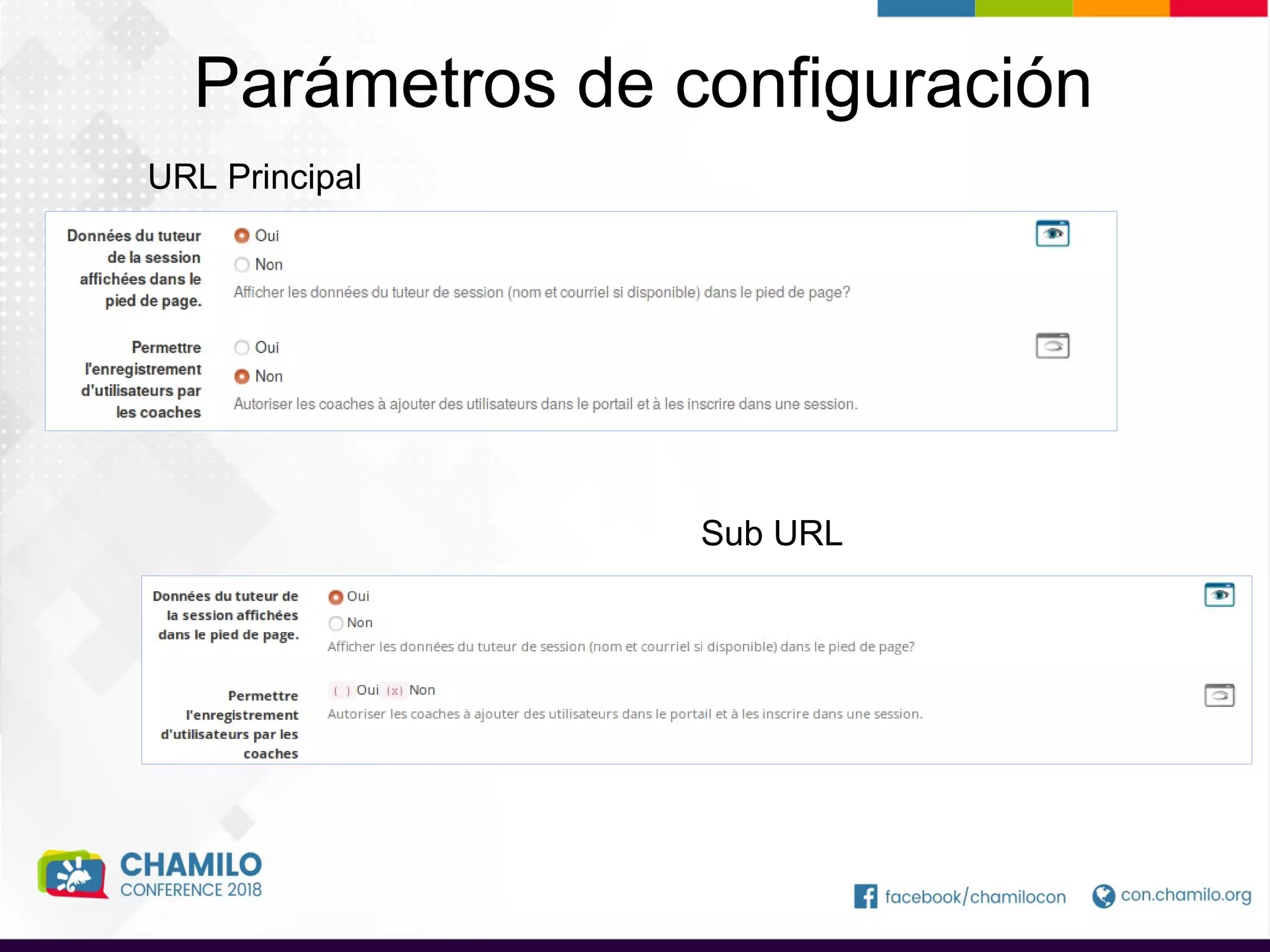 Parámetros de configuración

URL Principal

Données du tuteur de la session affichées dans le pied de page.

Oui
Non
Afficher les données du tuteur de session (nom et courriel si disponible) dans le pied de page?

Permettre l'enregistrement d'utilisateurs par les coaches

Oui
Non
Autoriser les coaches à ajouter des utilisateurs dans le portail et à les inscrire dans une session.

Sub URL

Données du tuteur de la session affichées dans le pied de page.

Oui
Non
Afficher les données du tuteur de session (nom et courriel si disponible) dans le pied de page?

Permettre l'enregistrement d'utilisateurs par les coaches

( ) Oui (x) Non
Autoriser les coaches à ajouter des utilisateurs dans le portail et à les inscrire dans une session.

CHAMILO
CONFERENCE 2018

facebook/chamilocon con.chamilo.org